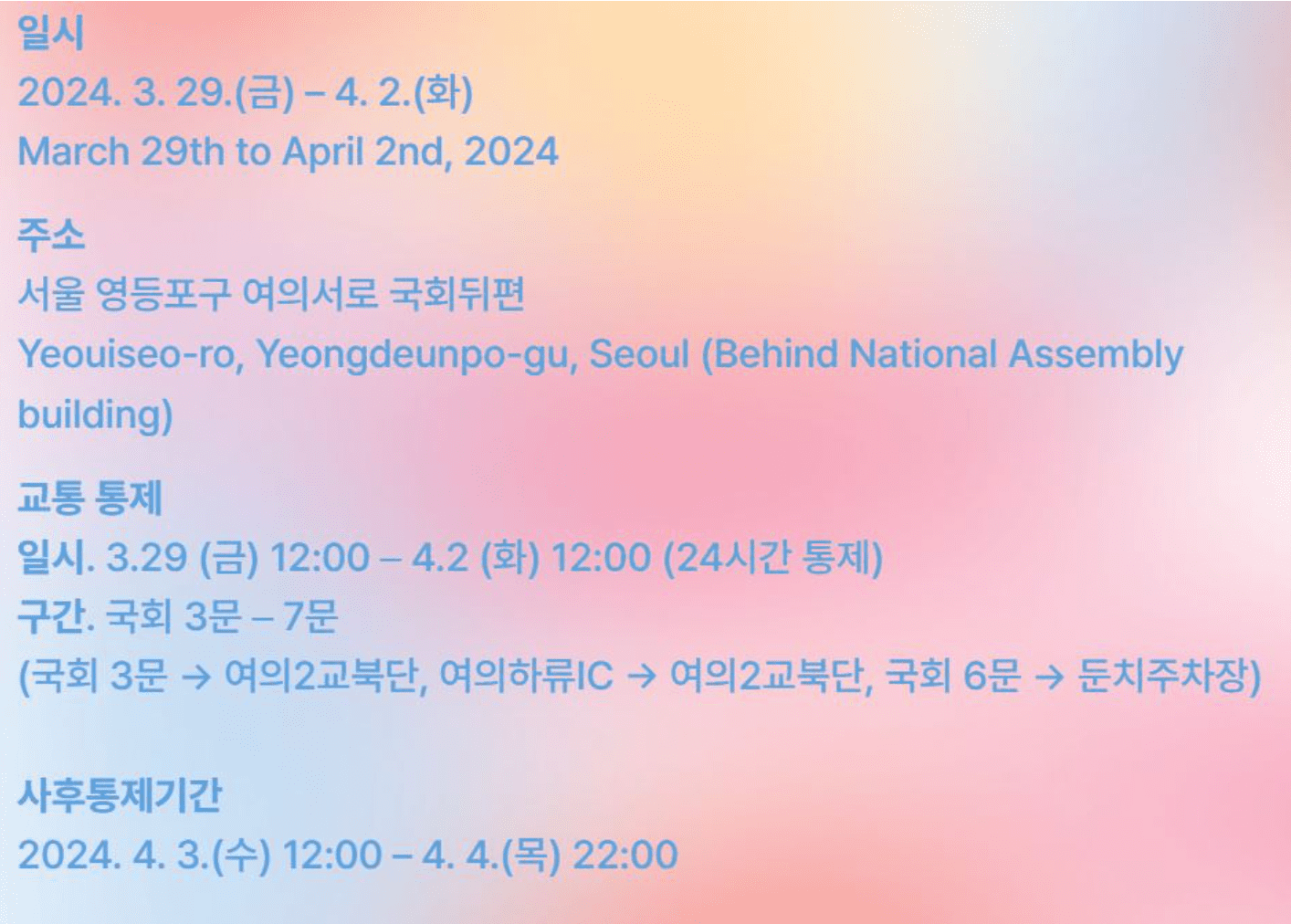 일시
2024. 3. 29.(금) – 4. 2.(화)
March 29th to April 2nd, 2024

주소
서울 영등포구 여의서로 국회뒤편
Yeouiseo-ro, Yeongdeunpo-gu, Seoul (Behind National Assembly building)

교통 통제
일시. 3.29 (금) 12:00 – 4.2 (화) 12:00 (24시간 통제)
구간. 국회 3문 – 7문
(국회 3문 → 여의2교북단, 여의하류IC → 여의2교북단, 국회 6문 → 둔치주차장)

사후통제기간
2024. 4. 3.(수) 12:00 – 4. 4.(목) 22:00